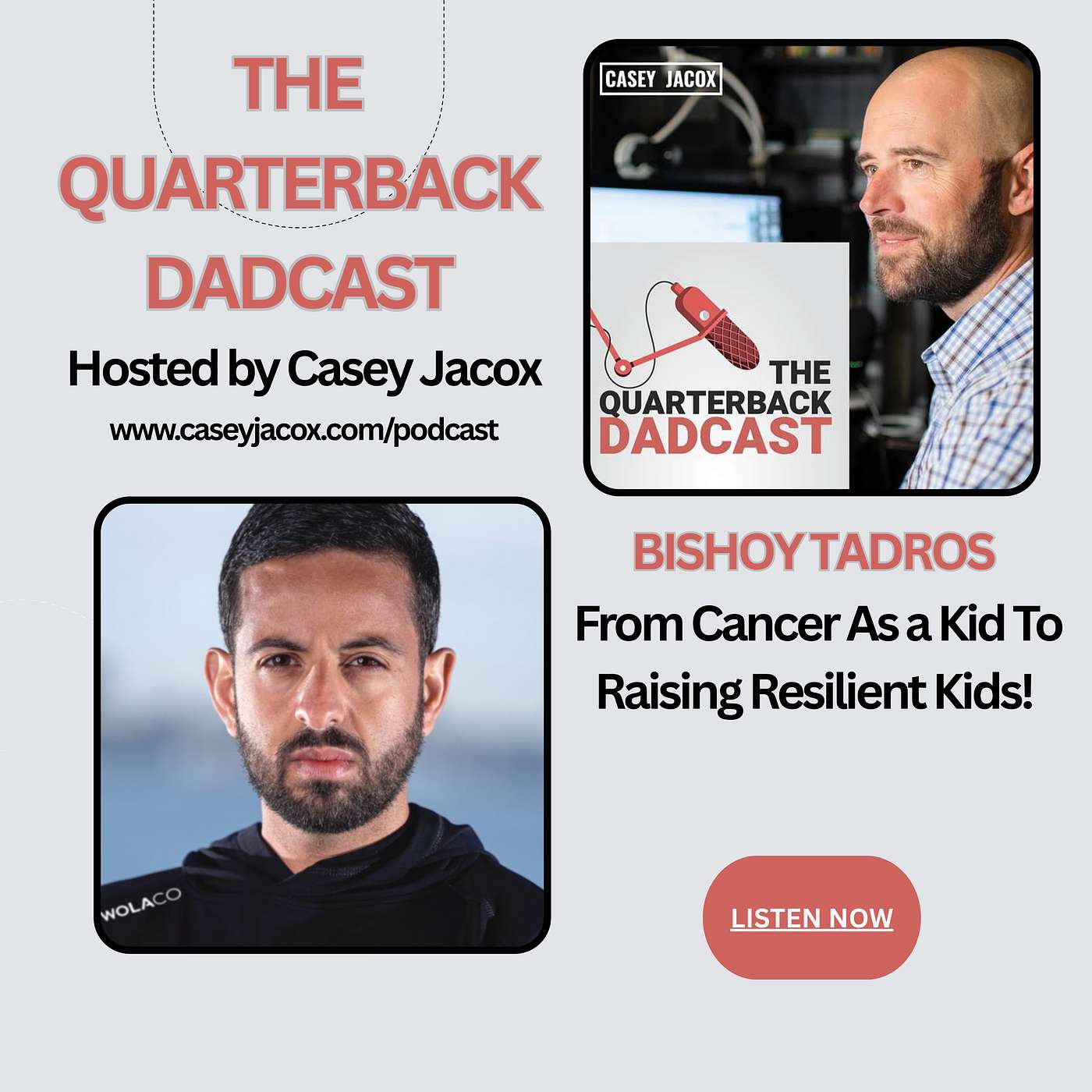 THE QUARTERBACK DADCAST

Hosted by Casey Jacox

www.caseyjacox.com/podcast

CASEY JACOX

THE QUARTERBACK DADCAST

WOLACO

BISHOY TADROS

From Cancer As a Kid To Raising Resilient Kids!

LISTEN NOW